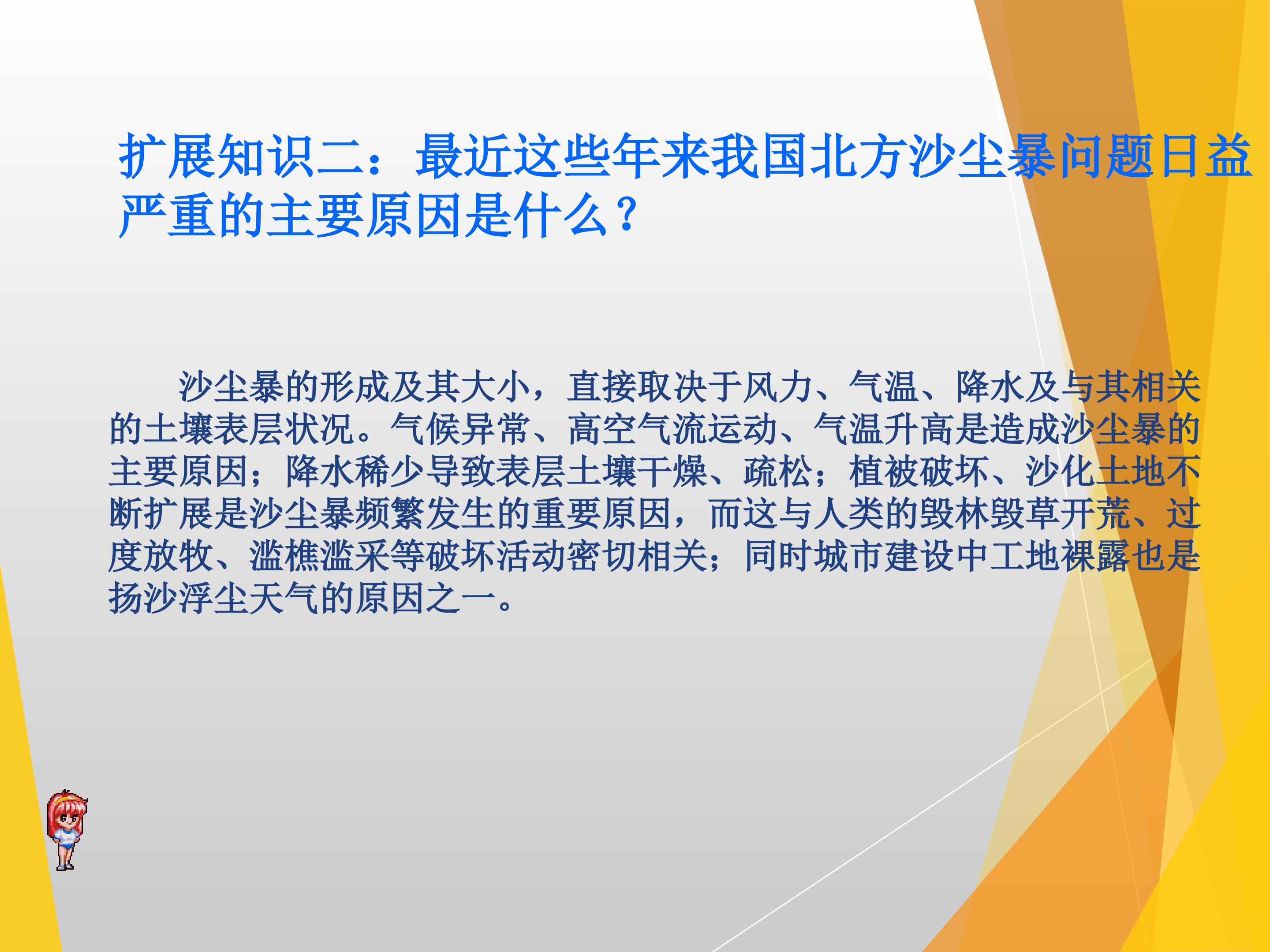 扩展知识二：最近这些年来我国北方沙尘暴问题日益严重的主要原因是什么？

沙尘暴的形成及其大小，直接取决于风力、气温、降水及与其相关的土壤表层状况。气候异常、高空气流运动、气温升高是造成沙尘暴的主要原因；降水稀少导致表层土壤干燥、疏松；植被破坏、沙化土地不断扩展是沙尘暴频繁发生的重要原因，而这与人类的毁林毁草开荒、过度放牧、滥樵滥采等破坏活动密切相关；同时城市建设中工地裸露也是扬沙浮尘天气的原因之一。